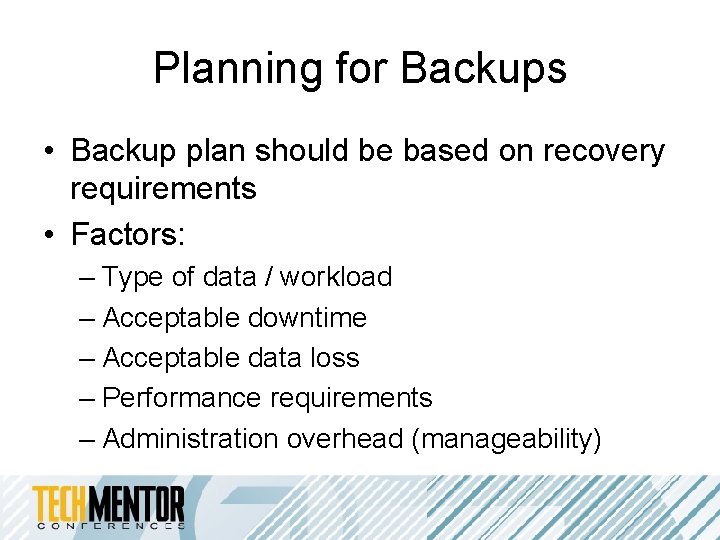 Planning for Backups

• Backup plan should be based on recovery requirements
• Factors:
– Type of data / workload
– Acceptable downtime
– Acceptable data loss
– Performance requirements
– Administration overhead (manageability)

TECHMENTOR
CONFERENCES